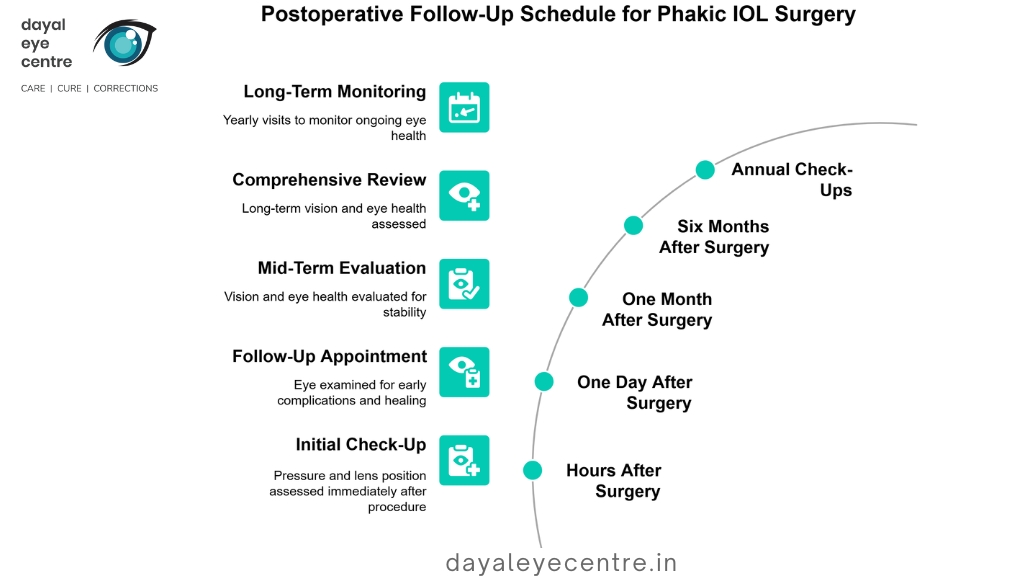 dayal eye centre
CARE | CURE | CORRECTIONS

Postoperative Follow-Up Schedule for Phakic IOL Surgery

Long-Term Monitoring
Yearly visits to monitor ongoing eye health

Comprehensive Review
Long-term vision and eye health assessed

Mid-Term Evaluation
Vision and eye health evaluated for stability

Follow-Up Appointment
Eye examined for early complications and healing

Initial Check-Up
Pressure and lens position assessed immediately after procedure

Annual Check-Ups

Six Months After Surgery

One Month After Surgery

One Day After Surgery

Hours After Surgery

dayaleyecentre.in